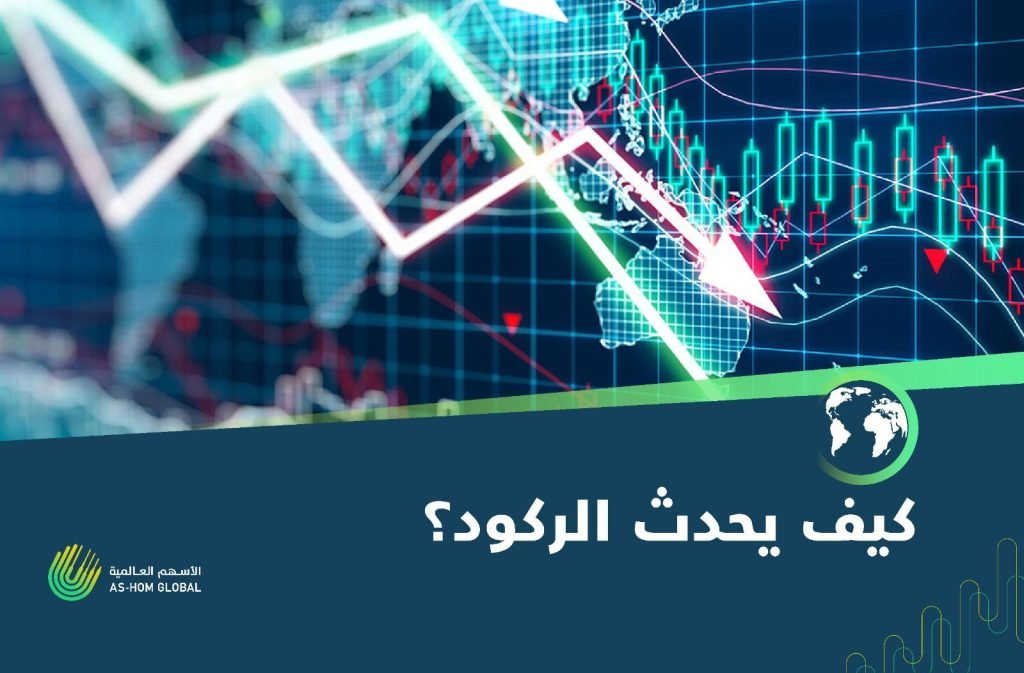 كيف يحدث الركود؟

الأسهم العالمية
AS-HOM GLOBAL